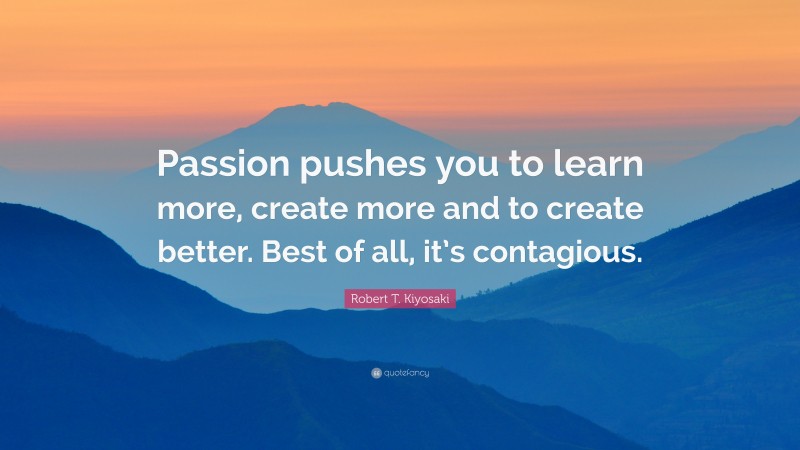 Passion pushes you to learn more, create more and to create better. Best of all, it's contagious.

Robert T. Kiyosaki

quotefancy